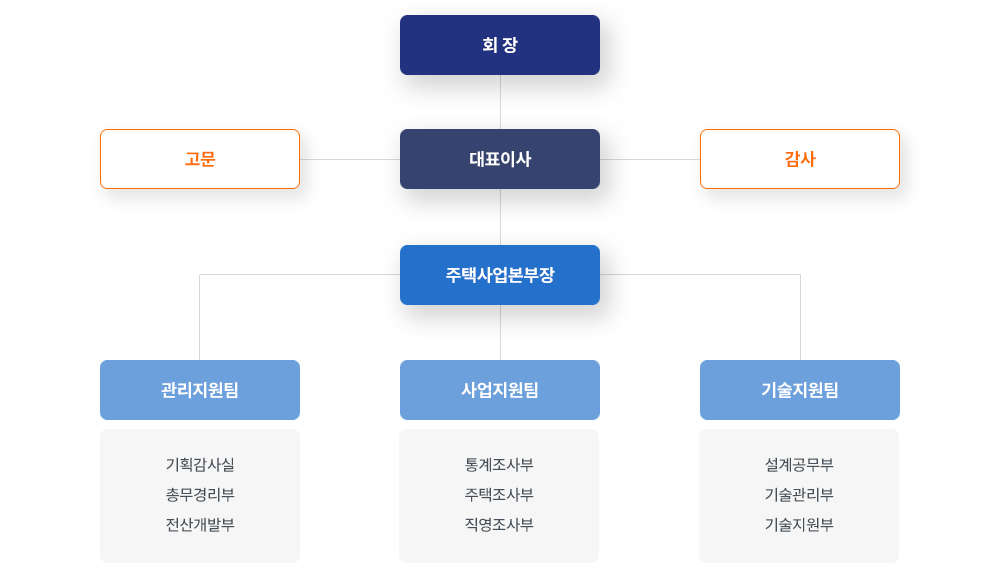 회 장

고문

대표이사

감사

주택사업본부장

관리지원팀

기획감사실
총무경리부
전산개발부

사업지원팀

통계조사부
주택조사부
직영조사부

기술지원팀

설계공무부
기술관리부
기술지원부